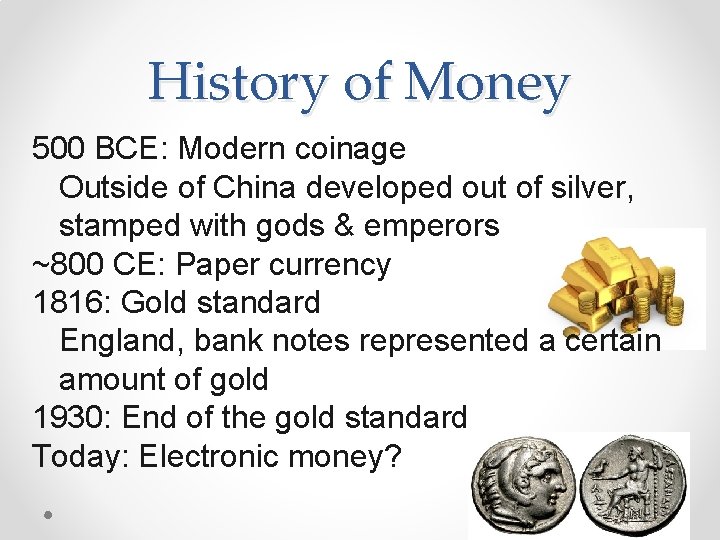 History of Money

500 BCE: Modern coinage
Outside of China developed out of silver, stamped with gods & emperors
~800 CE: Paper currency
1816: Gold standard
England, bank notes represented a certain amount of gold
1930: End of the gold standard
Today: Electronic money?